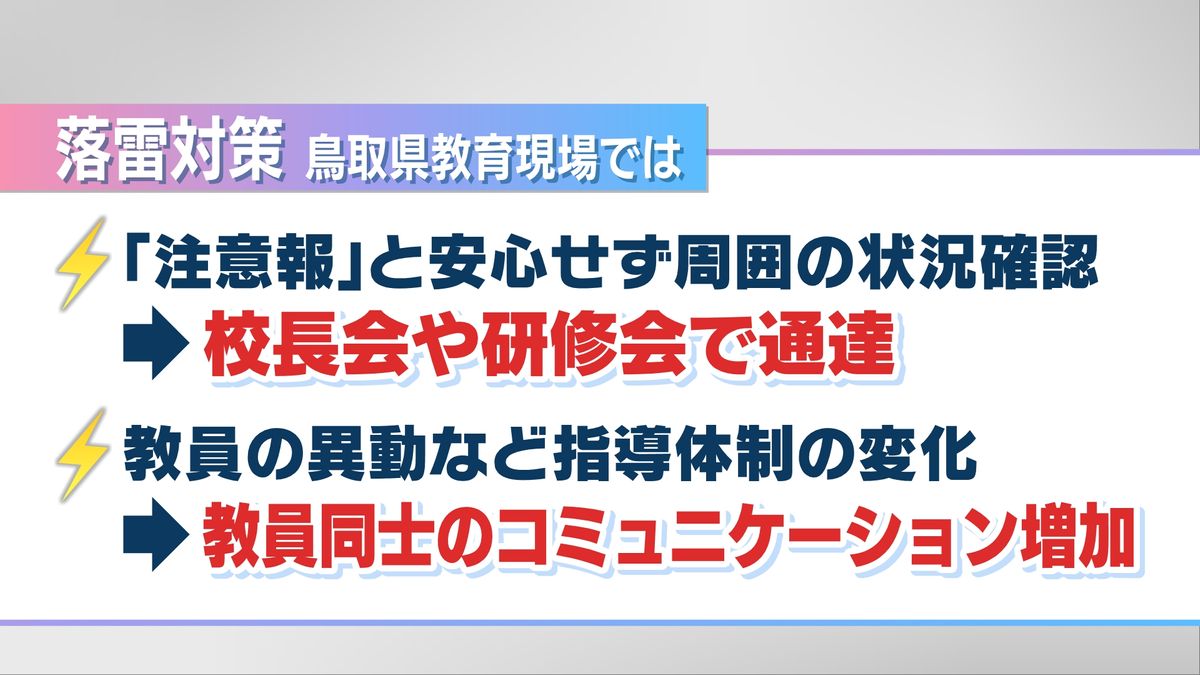 落雷対策 鳥取県教育現場では

「注意報」と安心せず周囲の状況確認

➡ 校長会や研修会で通達

教員の異動など指導体制の変化

➡ 教員同士のコミュニケーション増加